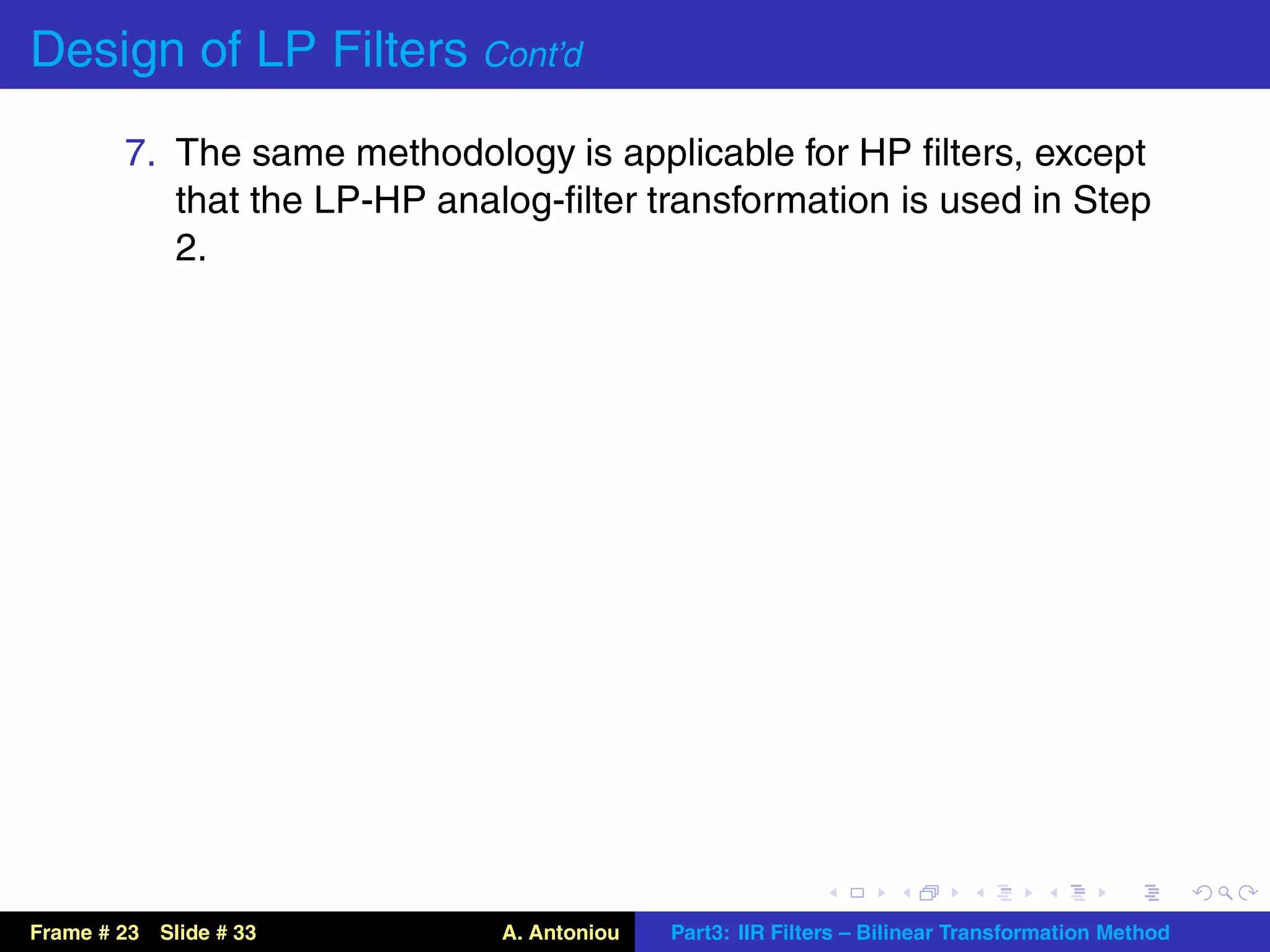 Design of LP Filters Cont'd

7. The same methodology is applicable for HP filters, except that the LP-HP analog-filter transformation is used in Step 2.

Frame # 23 Slide # 33 A. Antoniou Part3: IIR Filters – Bilinear Transformation Method